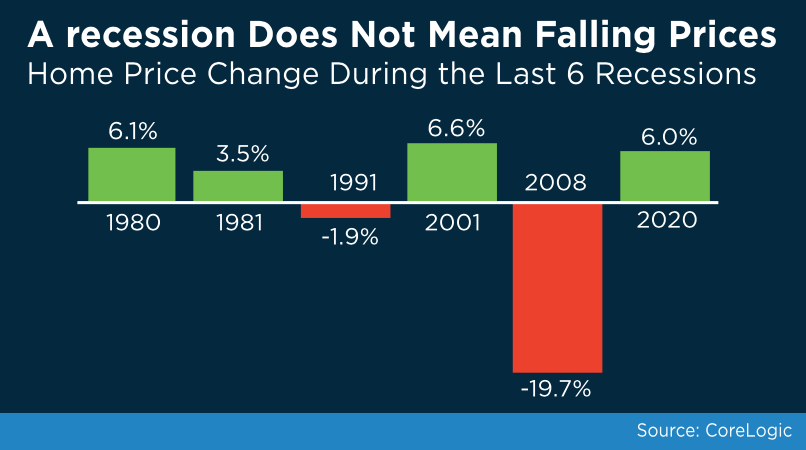 A recession Does Not Mean Falling Prices
Home Price Change During the Last 6 Recessions

6.1%
1980

3.5%
1981

1991
-1.9%

6.6%
2001

2008
-19.7%

6.0%
2020

Source: CoreLogic